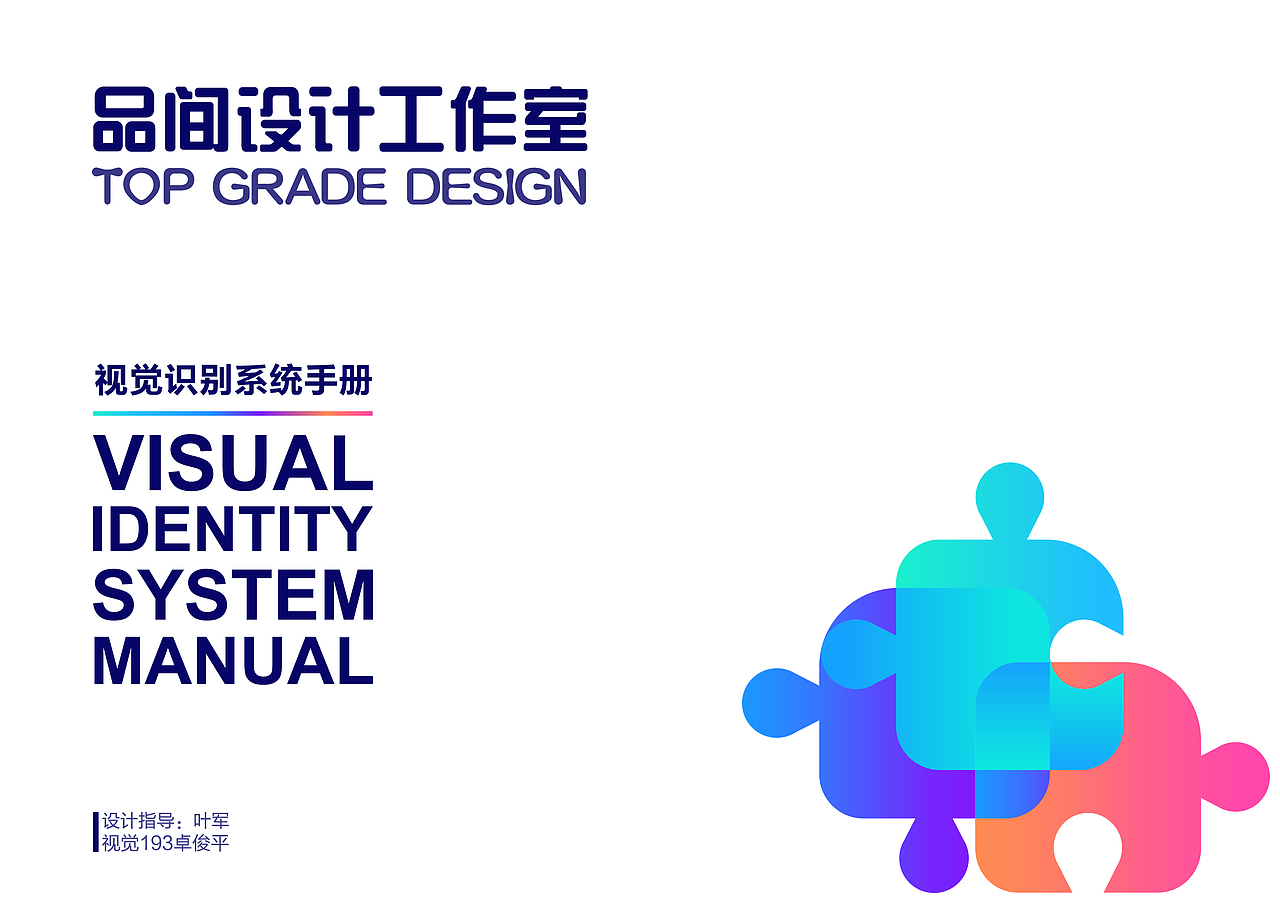 品间设计工作室
TOP GRADE DESIGN

视觉识别系统手册

VISUAL
IDENTITY
SYSTEM
MANUAL

设计指导：叶军
视觉193卓俊平